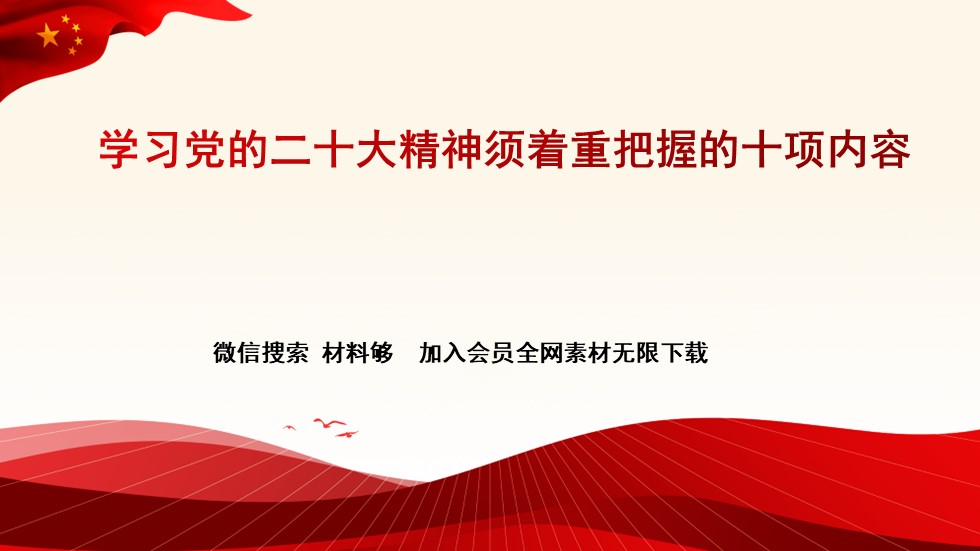 学习党的二十大精神须着重把握的十项内容

微信搜索 材料够 加入会员全网素材无限下载